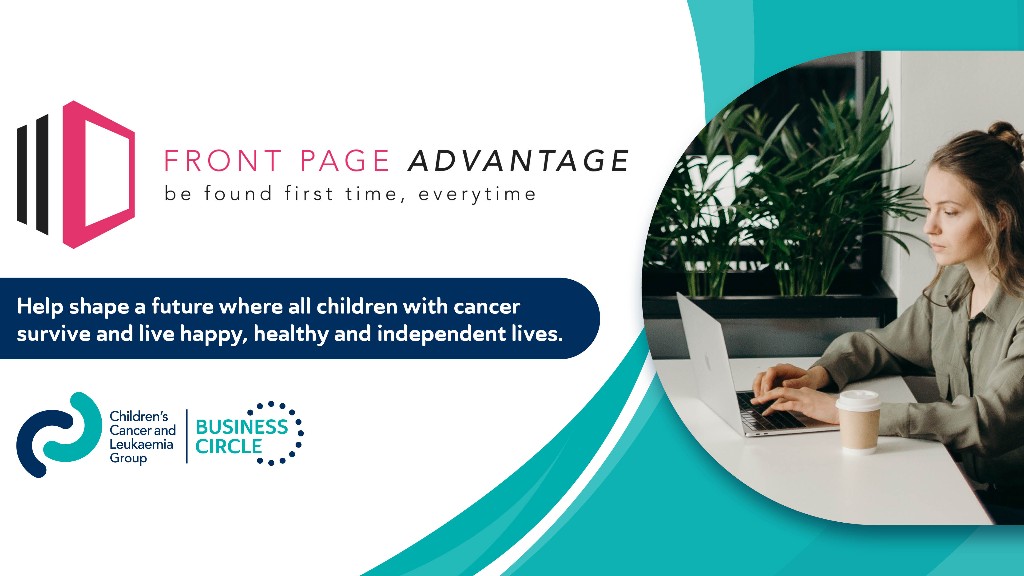 FRONT PAGE ADVANTAGE
be found first time, everytime

Help shape a future where all children with cancer survive and live happy, healthy and independent lives.

Children's Cancer and Leukaemia Group

BUSINESS CIRCLE